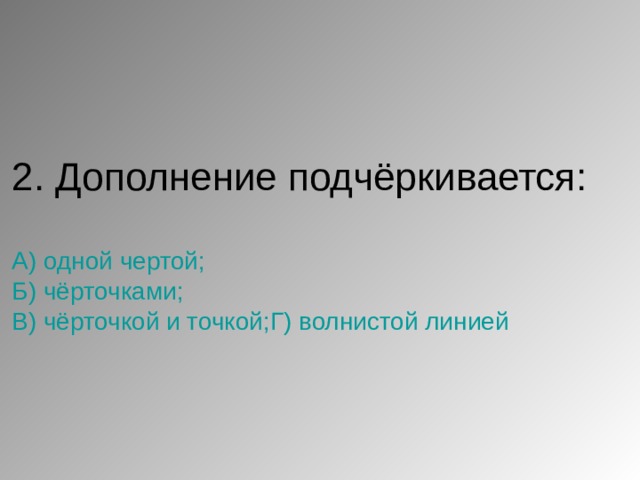 2. Дополнение подчёркивается:

А) одной чертой;
Б) чёрточками;
В) чёрточкой и точкой;Г) волнистой линией